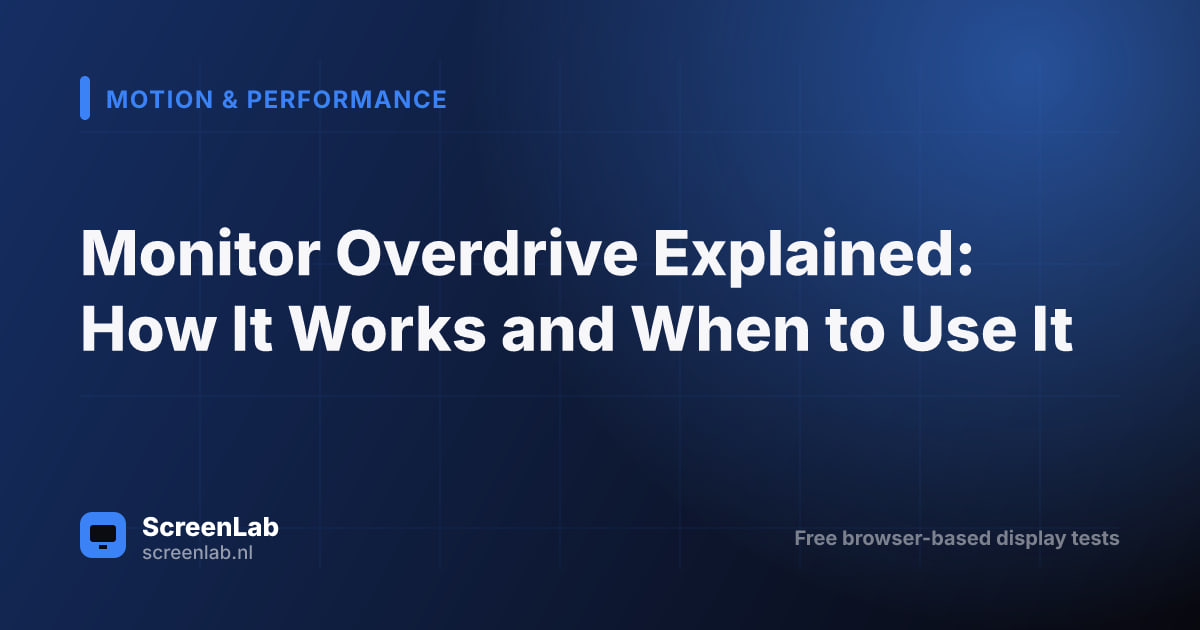 MOTION & PERFORMANCE

Monitor Overdrive Explained: How It Works and When to Use It

ScreenLab
screenlab.nl

Free browser-based display tests